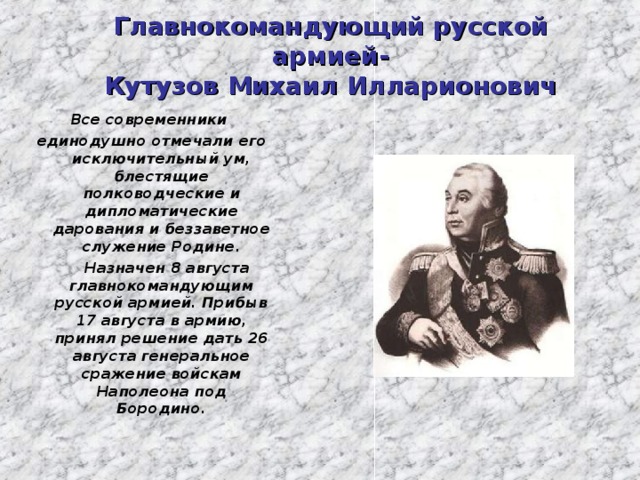 Главнокомандующий русской армией-
Кутузов Михаил Илларионович

Все современники единодушно отмечали его исключительный ум, блестящие полководческие и дипломатические дарования и беззаветное служение Родине.

Назначен 8 августа главнокомандующим русской армией. Прибыв 17 августа в армию, принял решение дать 26 августа генеральное сражение войскам Наполеона под Бородино.